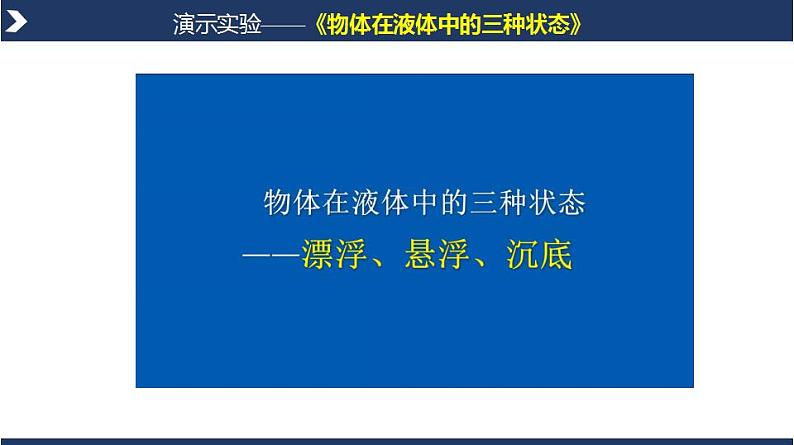 演示实验——《物体在液体中的三种状态》

物体在液体中的三种状态
——漂浮、悬浮、沉底